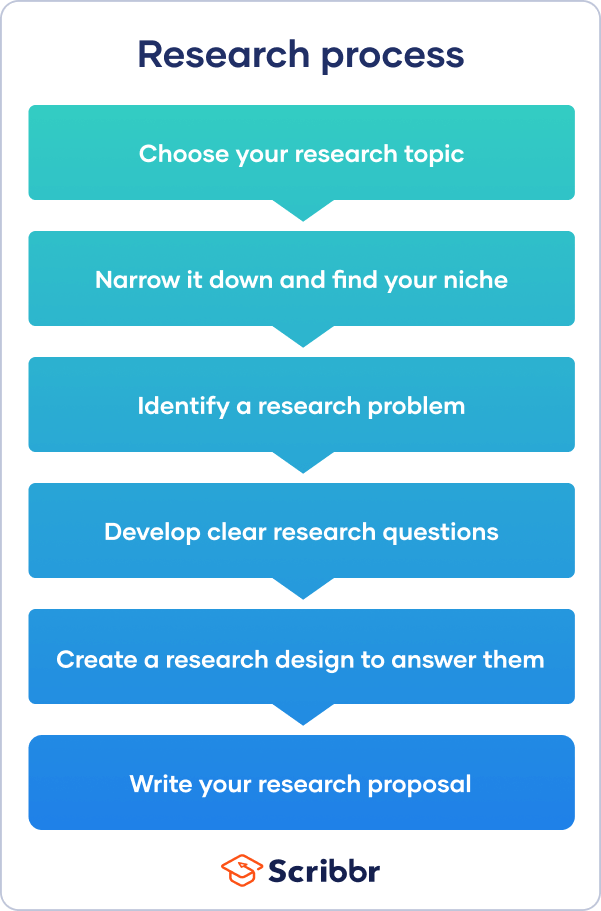 Research process

Choose your research topic

Narrow it down and find your niche

Identify a research problem

Develop clear research questions

Create a research design to answer them

Write your research proposal

Scribbr